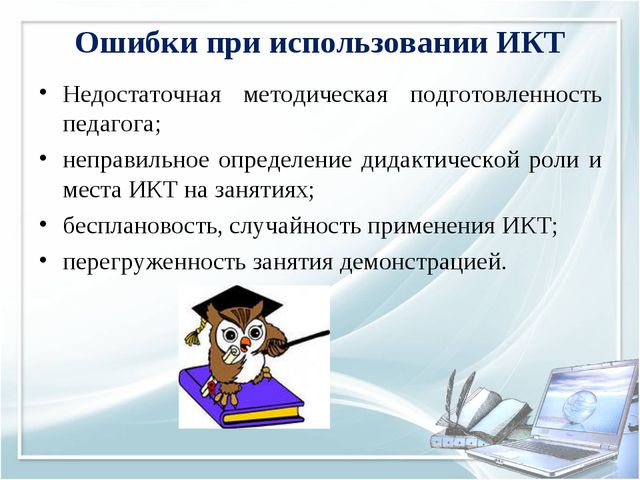 Ошибки при использовании ИКТ

• Недостаточная методическая подготовленность педагога;

• неправильное определение дидактической роли и места ИКТ на занятиях;

• бесплановость, случайность применения ИКТ;

• перегруженность занятия демонстрацией.